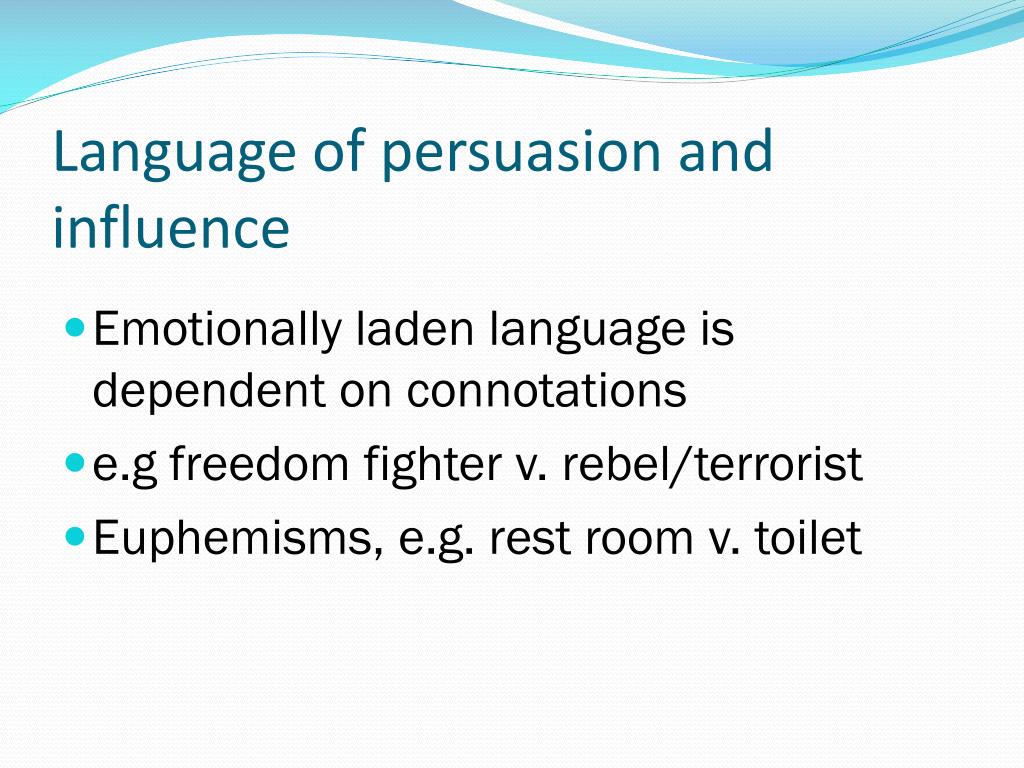 Language of persuasion and influence

- Emotionally laden language is dependent on connotations
- e.g freedom fighter v. rebel/terrorist
- Euphemisms, e.g. rest room v. toilet